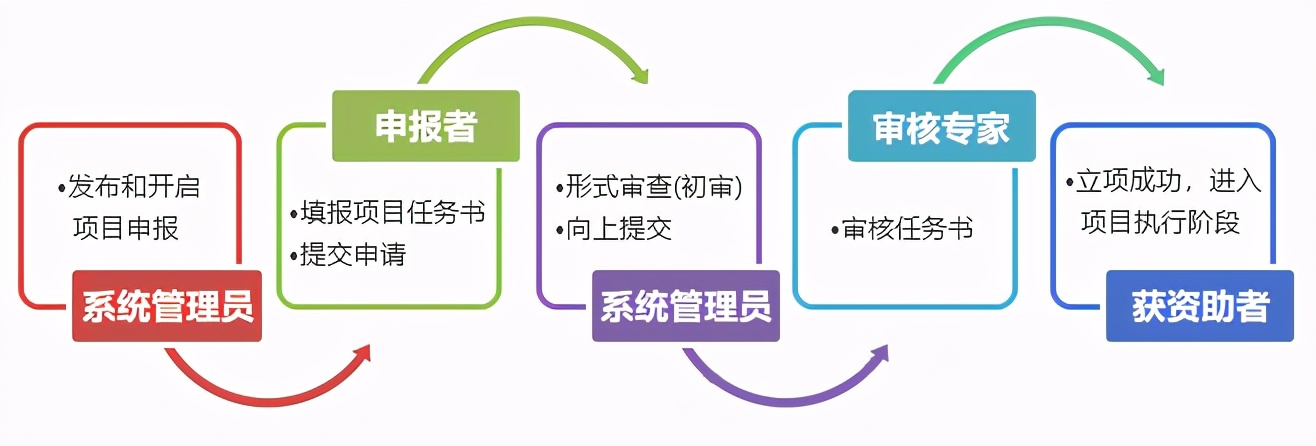 •发布和开启项目申报

系统管理员

申报者

•填报项目任务书
•提交申请

•形式审查(初审)
•向上提交

系统管理员

审核专家

•审核任务书

•立项成功，进入项目执行阶段

获资助者